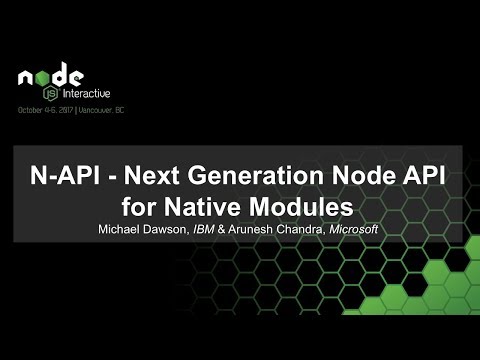 node
JS Interactive
October 4-6, 2017 | Vancouver, BC

N-API - Next Generation Node API for Native Modules

Michael Dawson, IBM & Arunesh Chandra, Microsoft